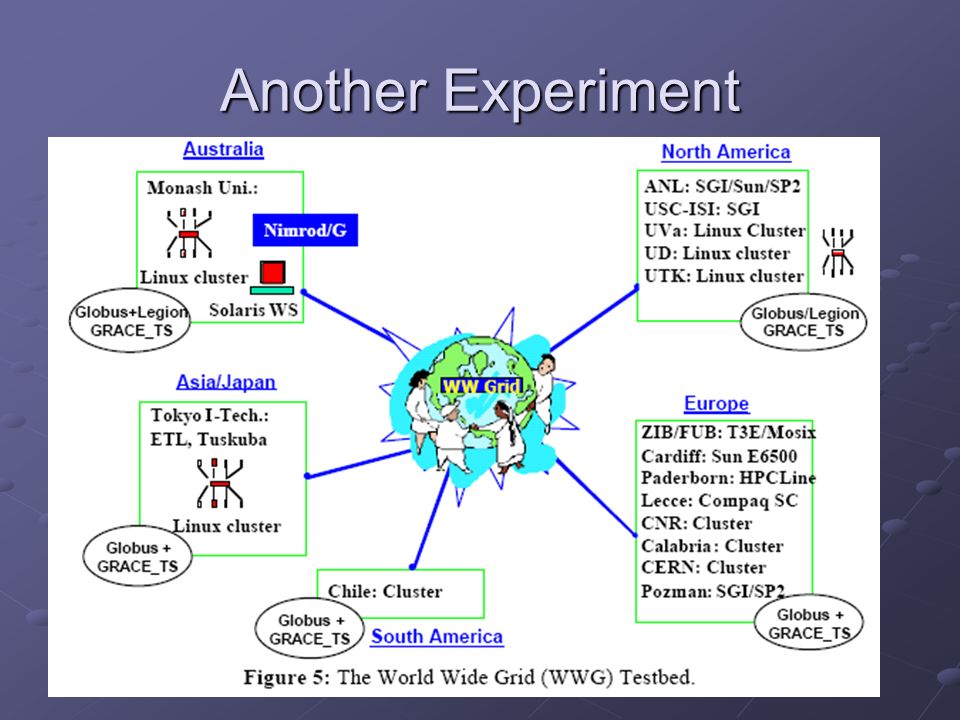 Another Experiment

Australia

Monash Uni.:

Nimrod/G

Linux cluster

Solaris WS

Globus+Legion
GRACE_TS

North America

ANL: SGI/Sun/SP2
USC-ISI: SGI
UVa: Linux Cluster
UD: Linux cluster
UTK: Linux cluster

Globus/Legion
GRACE_TS

WW Grid

Asia/Japan

Tokyo I-Tech.:
ETL, Tuskuba

Linux cluster

Globus +
GRACE_TS

Europe

ZIB/FUB: T3E/Mosix
Cardiff: Sun E6500
Paderborn: HPCLine
Lecce: Compaq SC
CNR: Cluster
Calabria: Cluster
CERN: Cluster
Pozman: SGI/SP2

Globus +
GRACE_TS

Chile: Cluster

Globus +
GRACE_TS

South America

Figure 5: The World Wide Grid (WWG) Testbed.